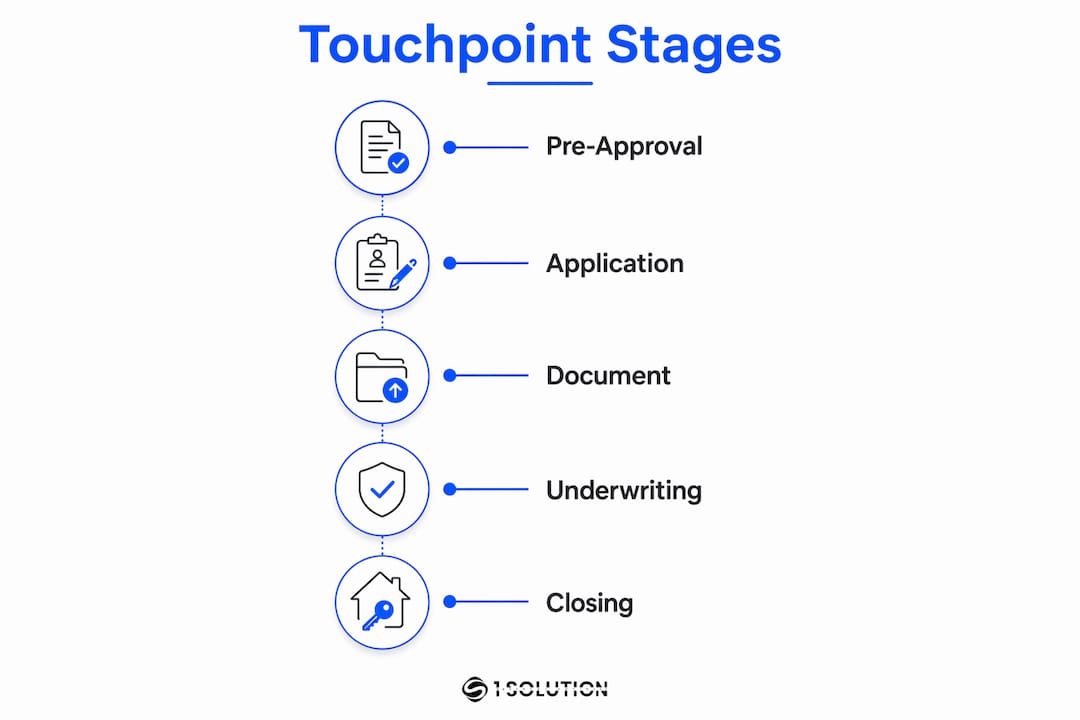 Touchpoint Stages

Pre-Approval

Application

Document

Underwriting

Closing

1 SOLUTION